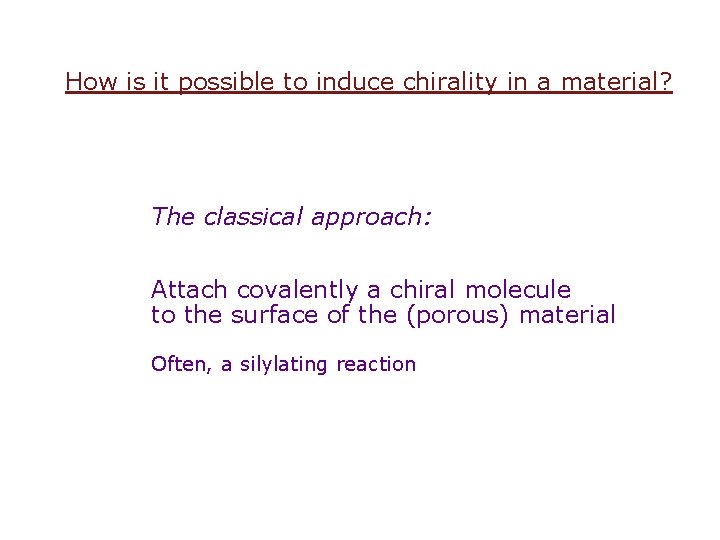 How is it possible to induce chirality in a material?

The classical approach:

Attach covalently a chiral molecule to the surface of the (porous) material

Often, a silylating reaction